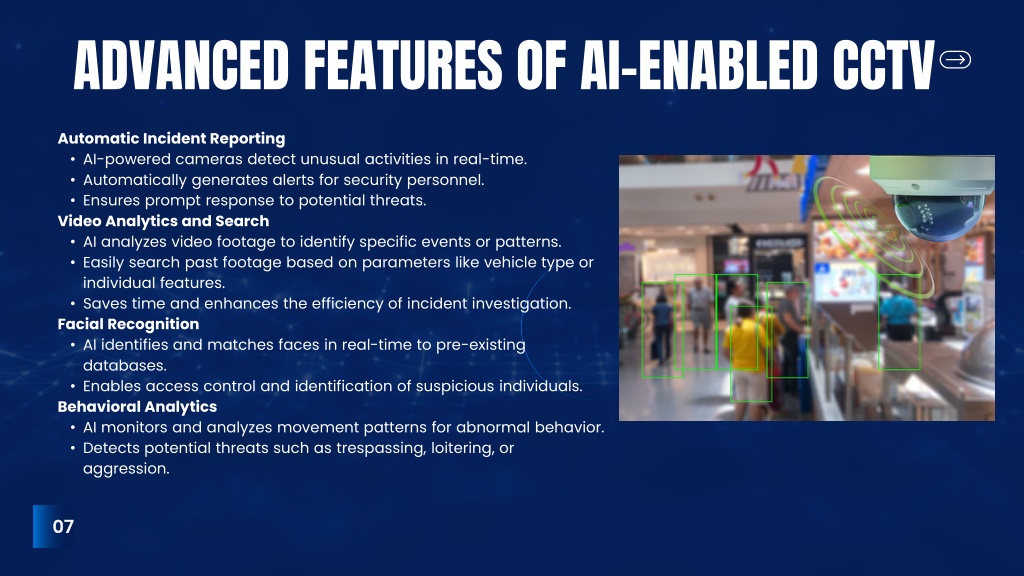 ADVANCED FEATURES OF AI-ENABLED CCTV

Automatic Incident Reporting
• AI-powered cameras detect unusual activities in real-time.
• Automatically generates alerts for security personnel.
• Ensures prompt response to potential threats.
Video Analytics and Search
• AI analyzes video footage to identify specific events or patterns.
• Easily search past footage based on parameters like vehicle type or individual features.
• Saves time and enhances the efficiency of incident investigation.
Facial Recognition
• AI identifies and matches faces in real-time to pre-existing databases.
• Enables access control and identification of suspicious individuals.
Behavioral Analytics
• AI monitors and analyzes movement patterns for abnormal behavior.
• Detects potential threats such as trespassing, loitering, or aggression.

07